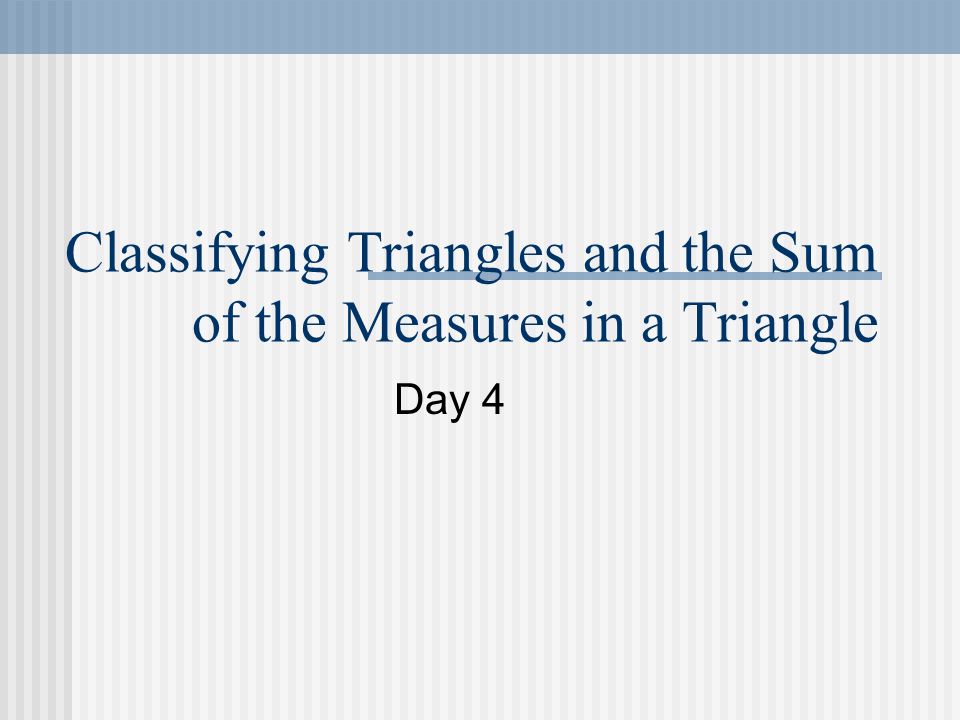 Classifying Triangles and the Sum of the Measures in a Triangle

Day 4